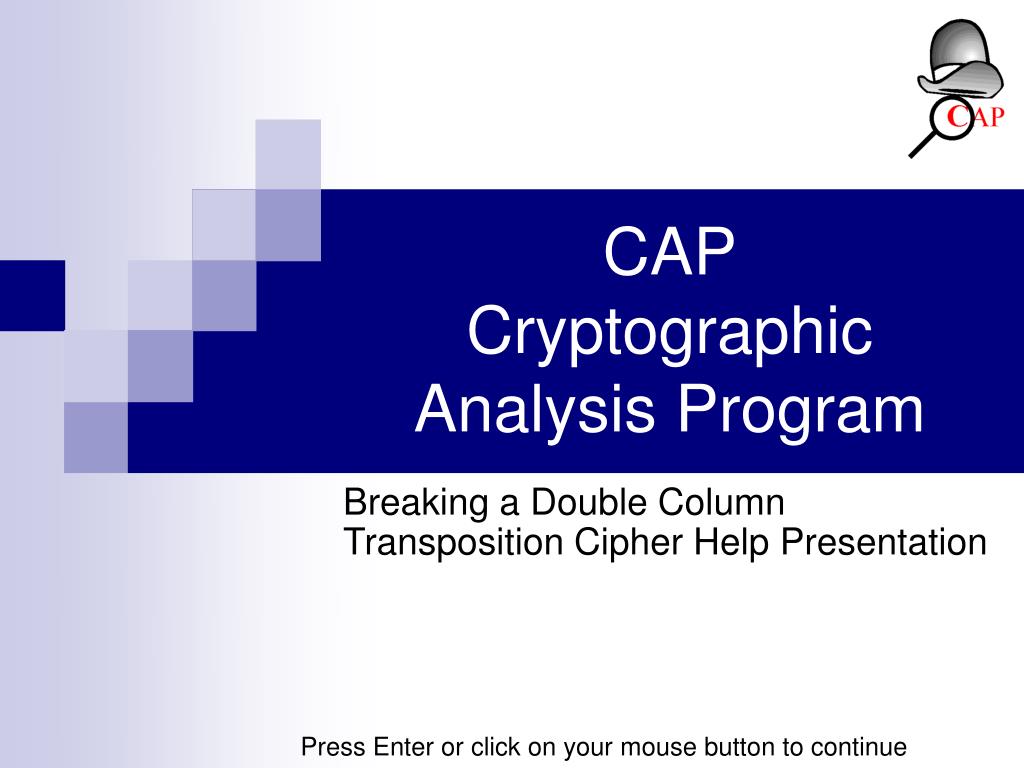 CAP

CAP
Cryptographic
Analysis Program

Breaking a Double Column Transposition Cipher Help Presentation

Press Enter or click on your mouse button to continue